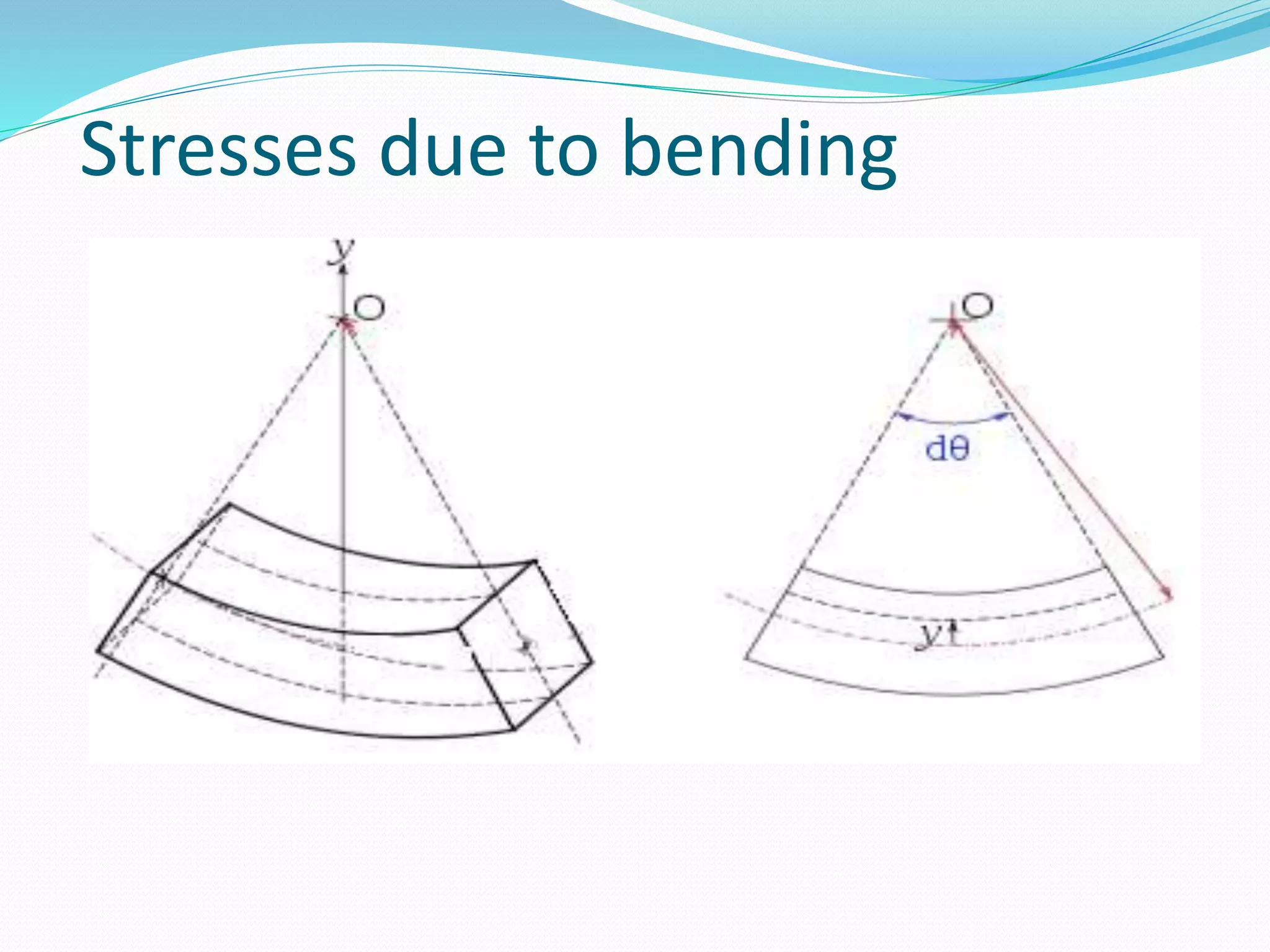 Stresses due to bending

y

O

O

dθ

y